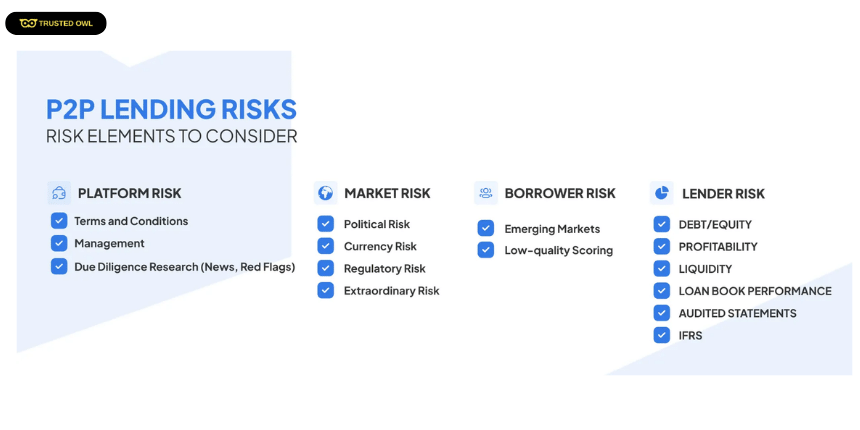 TRUSTED OWL

P2P LENDING RISKS
RISK ELEMENTS TO CONSIDER

PLATFORM RISK
Terms and Conditions
Management
Due Diligence Research (News, Red Flags)

MARKET RISK
Political Risk
Currency Risk
Regulatory Risk
Extraordinary Risk

BORROWER RISK
Emerging Markets
Low-quality Scoring

LENDER RISK
DEBT/EQUITY
PROFITABILITY
LIQUIDITY
LOAN BOOK PERFORMANCE
AUDITED STATEMENTS
IFRS